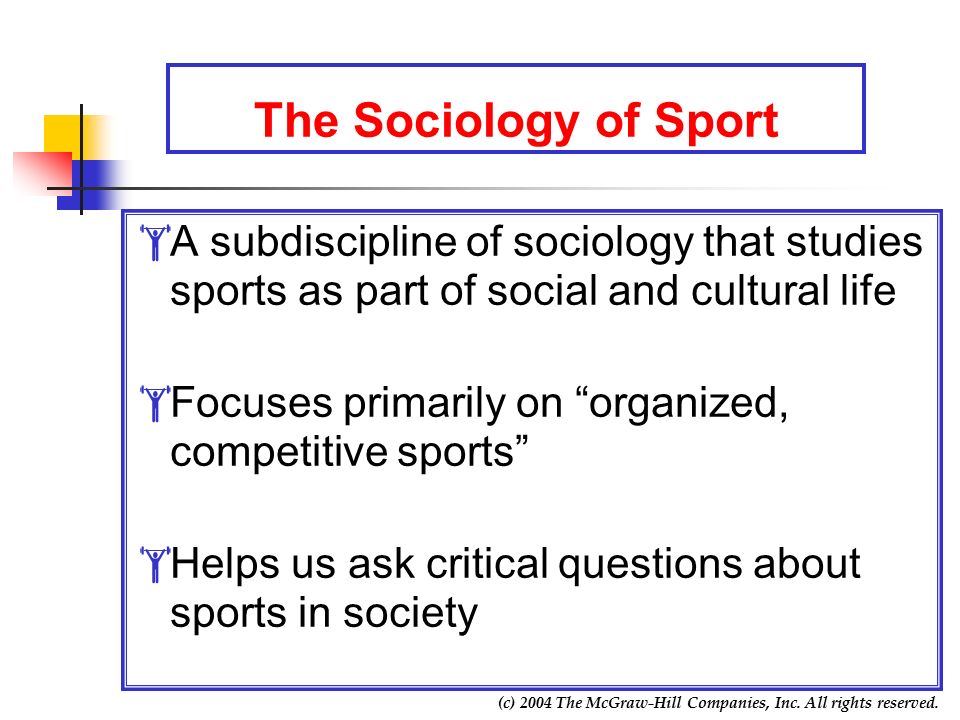 The Sociology of Sport

A subdiscipline of sociology that studies sports as part of social and cultural life

Focuses primarily on “organized, competitive sports”

Helps us ask critical questions about sports in society

(c) 2004 The McGraw-Hill Companies, Inc. All rights reserved.